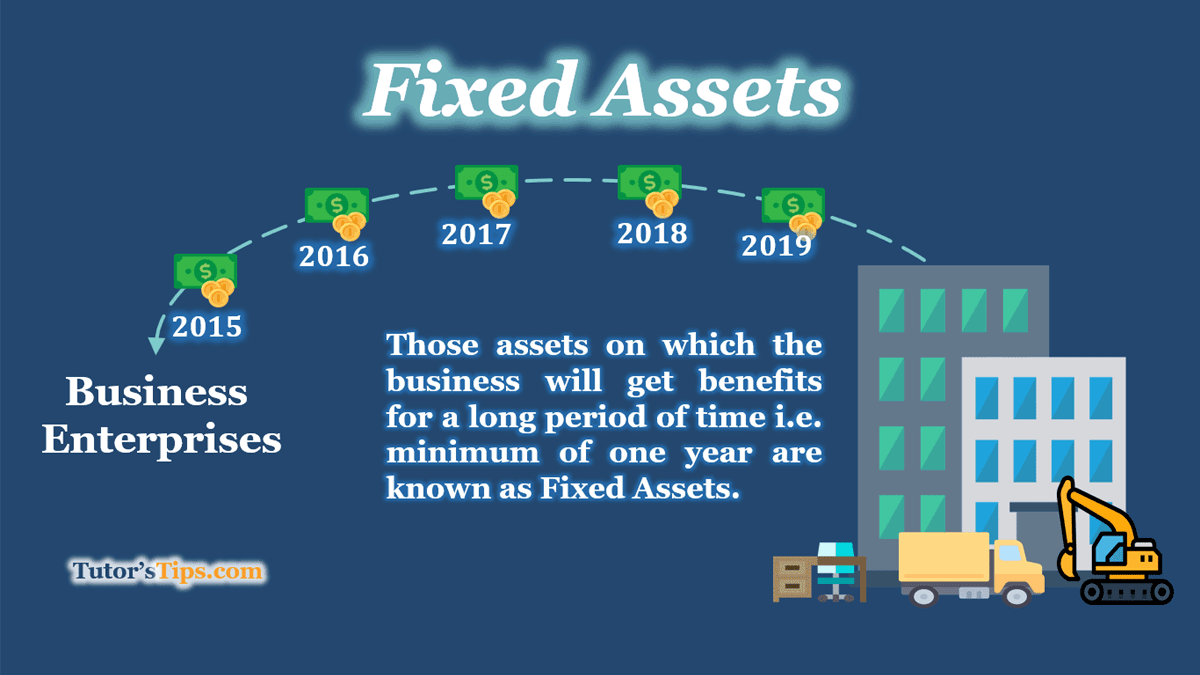 Fixed Assets

2015
2016
2017
2018
2019

Business Enterprises

Those assets on which the business will get benefits for a long period of time i.e. minimum of one year are known as Fixed Assets.

Tutor'sTips.com